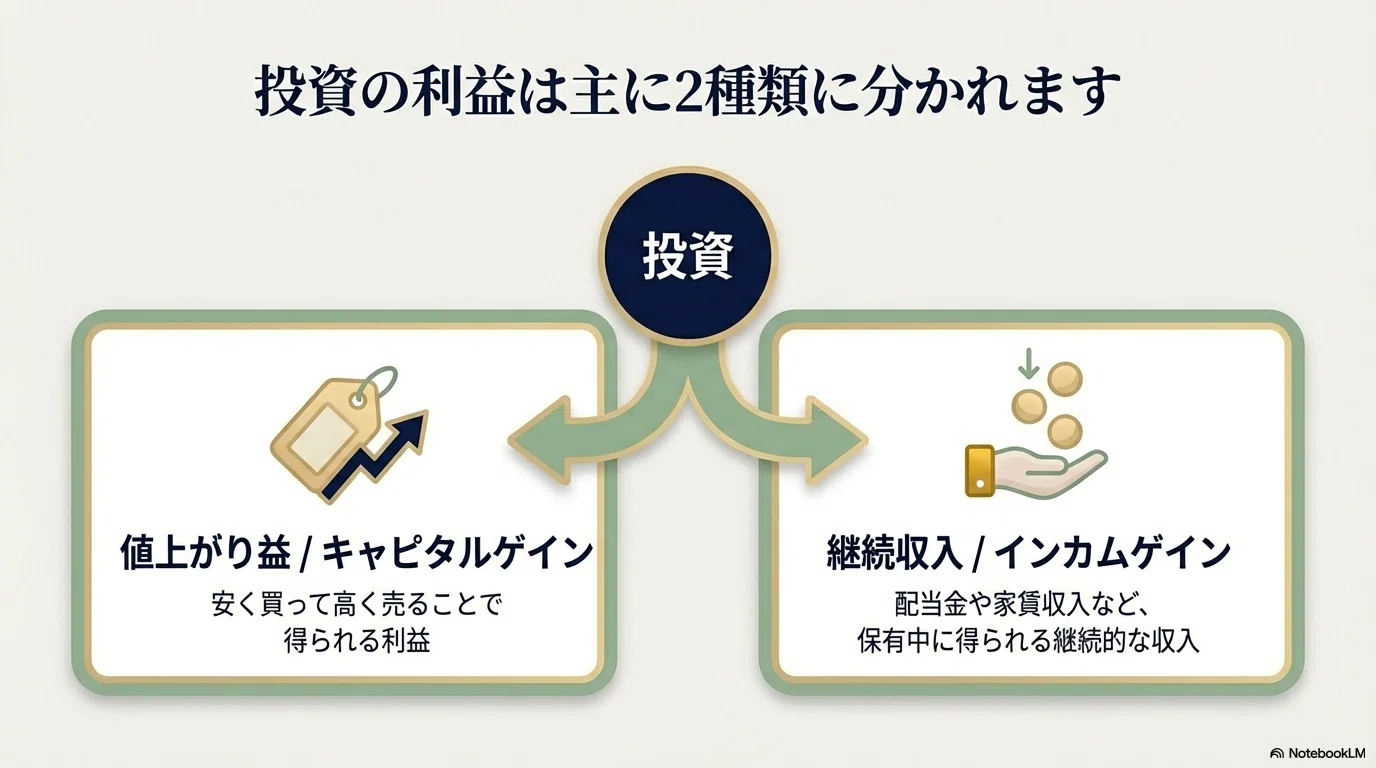 投資の利益は主に2種類に分かれます

投資

値上がり益 / キャピタルゲイン

安く買って高く売ることで得られる利益

継続収入 / インカムゲイン

配当金や家賃収入など、保有中に得られる継続的な収入

NotebookLM